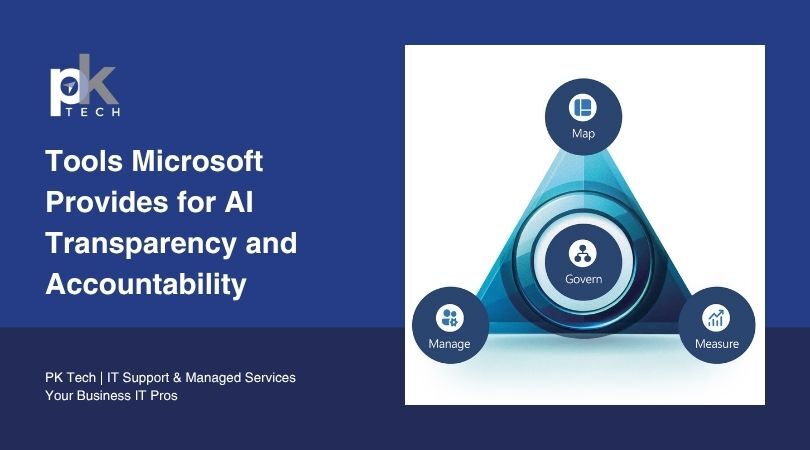 pk TECH

Tools Microsoft Provides for AI Transparency and Accountability

PK Tech | IT Support & Managed Services
Your Business IT Pros

Map

Govern

Manage

Measure